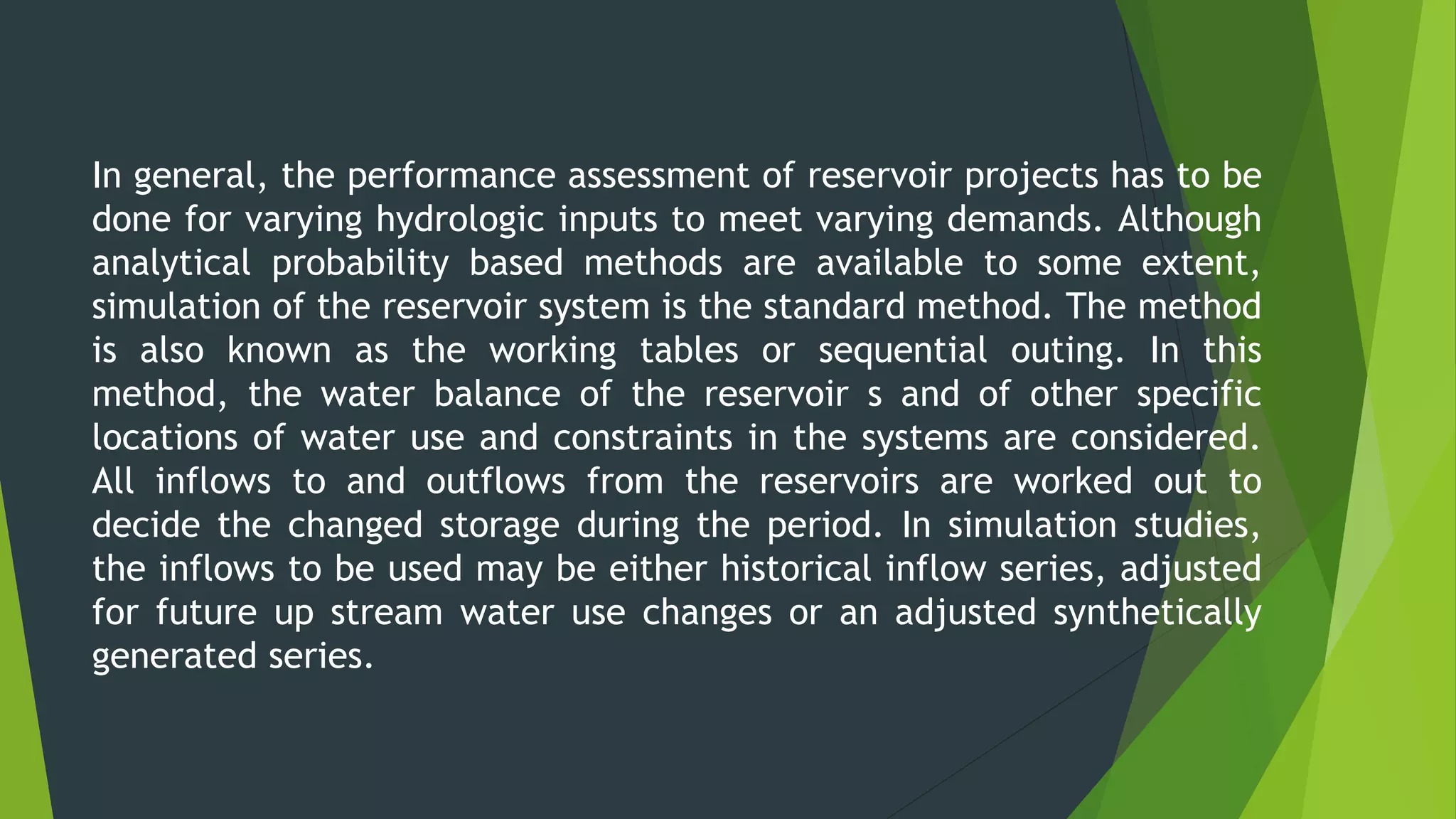 In general, the performance assessment of reservoir projects has to be done for varying hydrologic inputs to meet varying demands. Although analytical probability based methods are available to some extent, simulation of the reservoir system is the standard method. The method is also known as the working tables or sequential outing. In this method, the water balance of the reservoir s and of other specific locations of water use and constraints in the systems are considered. All inflows to and outflows from the reservoirs are worked out to decide the changed storage during the period. In simulation studies, the inflows to be used may be either historical inflow series, adjusted for future up stream water use changes or an adjusted synthetically generated series.